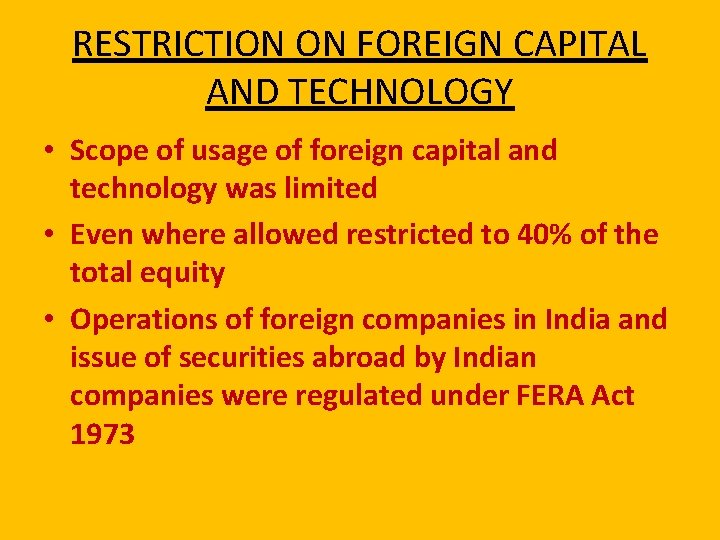 RESTRICTION ON FOREIGN CAPITAL AND TECHNOLOGY

• Scope of usage of foreign capital and technology was limited
• Even where allowed restricted to 40% of the total equity
• Operations of foreign companies in India and issue of securities abroad by Indian companies were regulated under FERA Act 1973